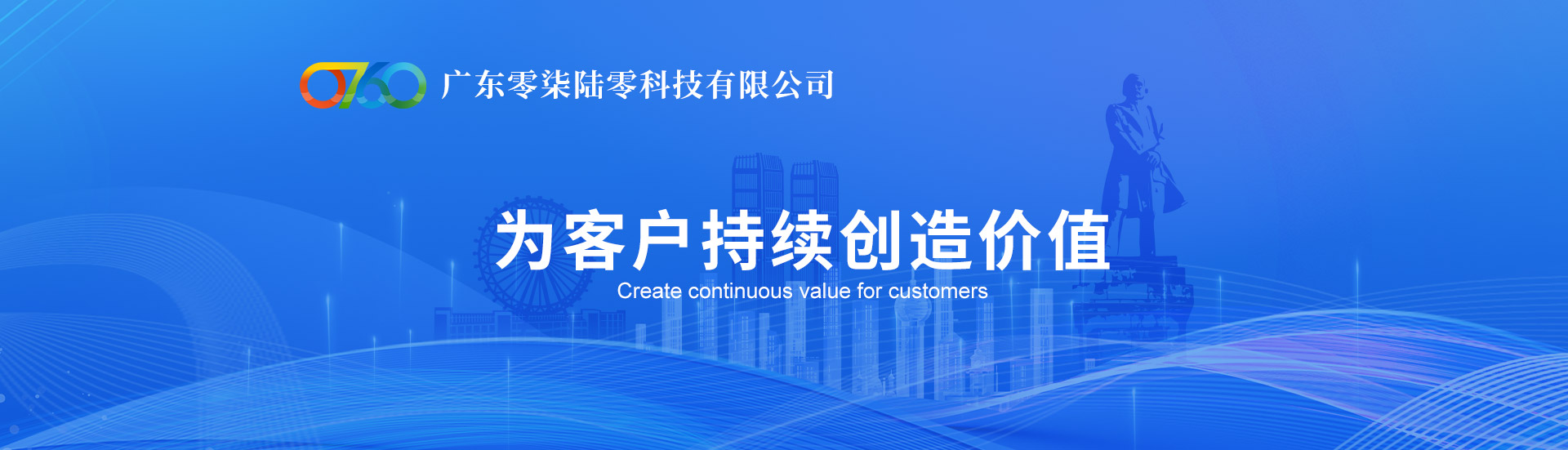 0760 广东零柒陆零科技有限公司

为客户持续创造价值

Create continuous value for customers